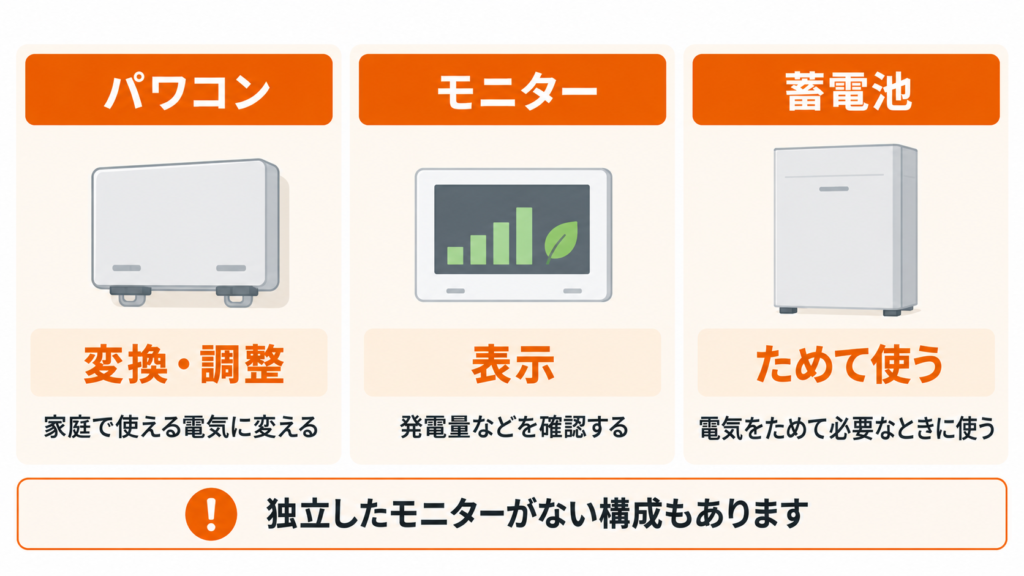 パワコン

変換・調整

家庭で使える電気に変える

モニター

表示

発電量などを確認する

蓄電池

ためて使う

電気をためて必要なときに使う

!

独立したモニターがない構成もあります